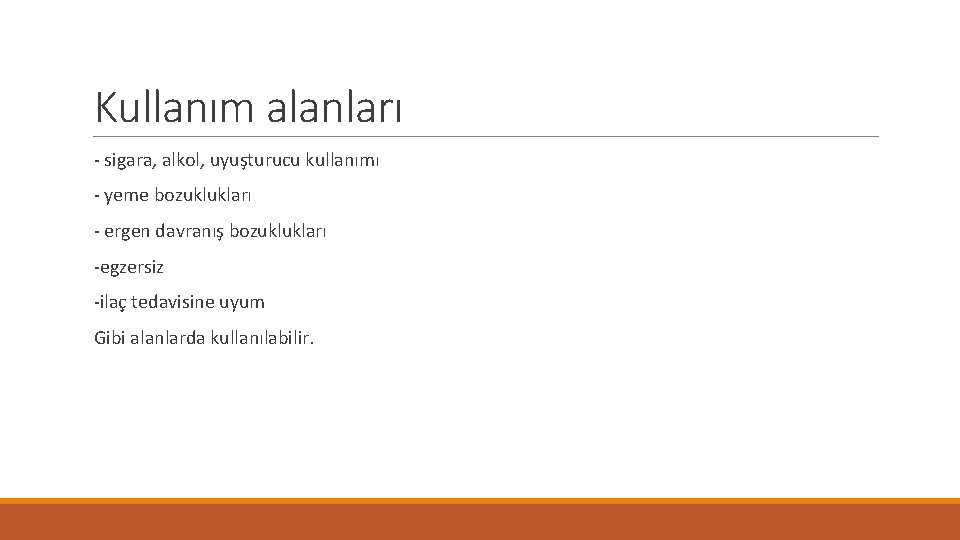 Kullanım alanları

- sigara, alkol, uyuşturucu kullanımı

- yeme bozuklukları

- ergen davranış bozuklukları

-egzersiz

-ilaç tedavisine uyum

Gibi alanlarda kullanılabilir.